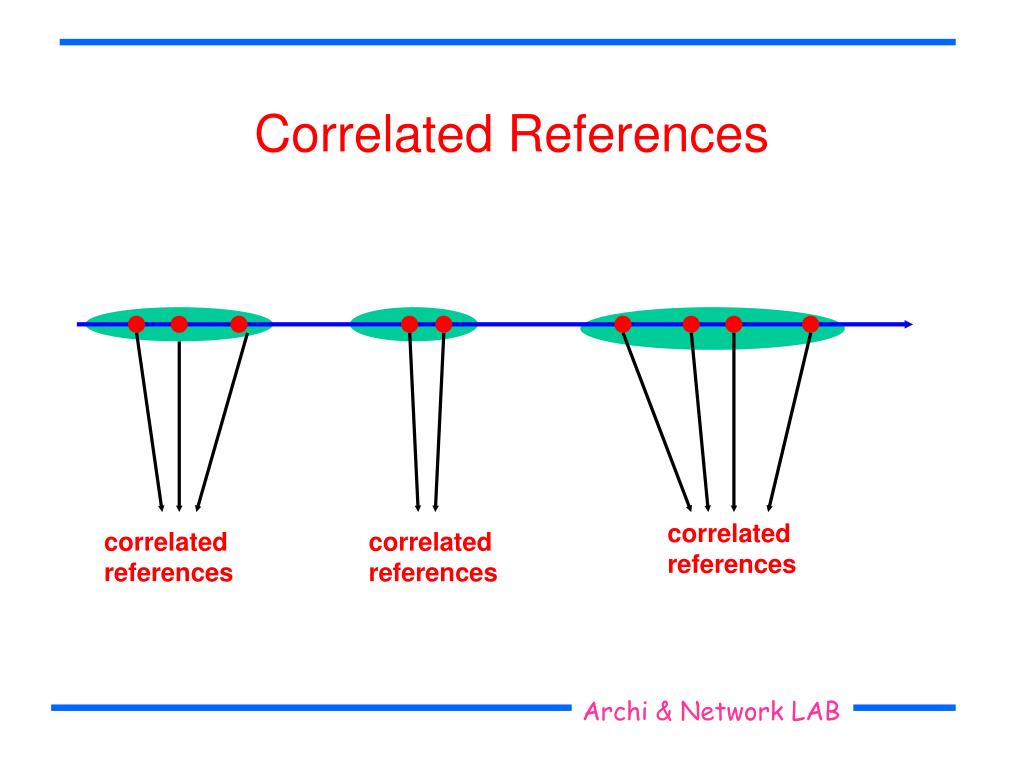 Correlated References

correlated references

correlated references

correlated references

Archi & Network LAB